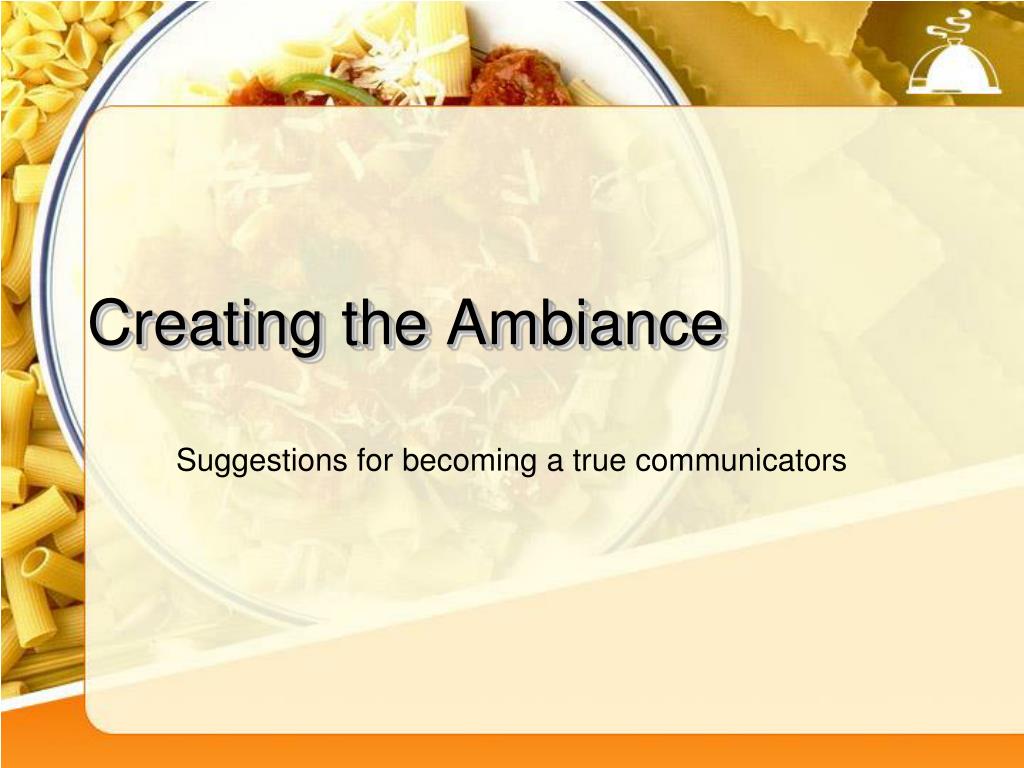 Creating the Ambiance

Suggestions for becoming a true communicators